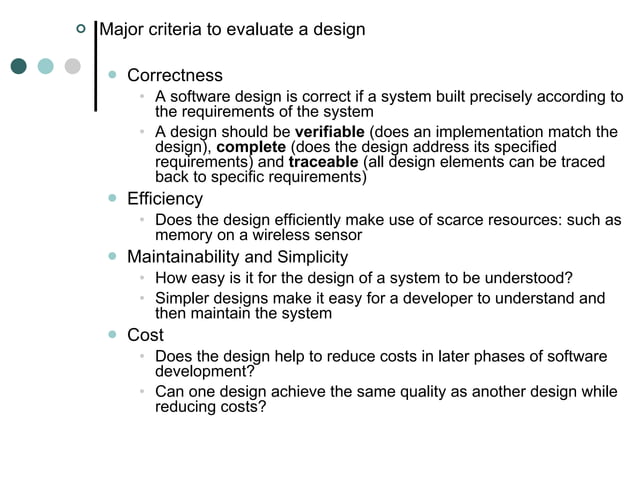 Major criteria to evaluate a design

Correctness

A software design is correct if a system built precisely according to the requirements of the system

A design should be verifiable (does an implementation match the design), complete (does the design address its specified requirements) and traceable (all design elements can be traced back to specific requirements)

Efficiency

Does the design efficiently make use of scarce resources: such as memory on a wireless sensor

Maintainability and Simplicity

How easy is it for the design of a system to be understood?

Simpler designs make it easy for a developer to understand and then maintain the system

Cost

Does the design help to reduce costs in later phases of software development?

Can one design achieve the same quality as another design while reducing costs?